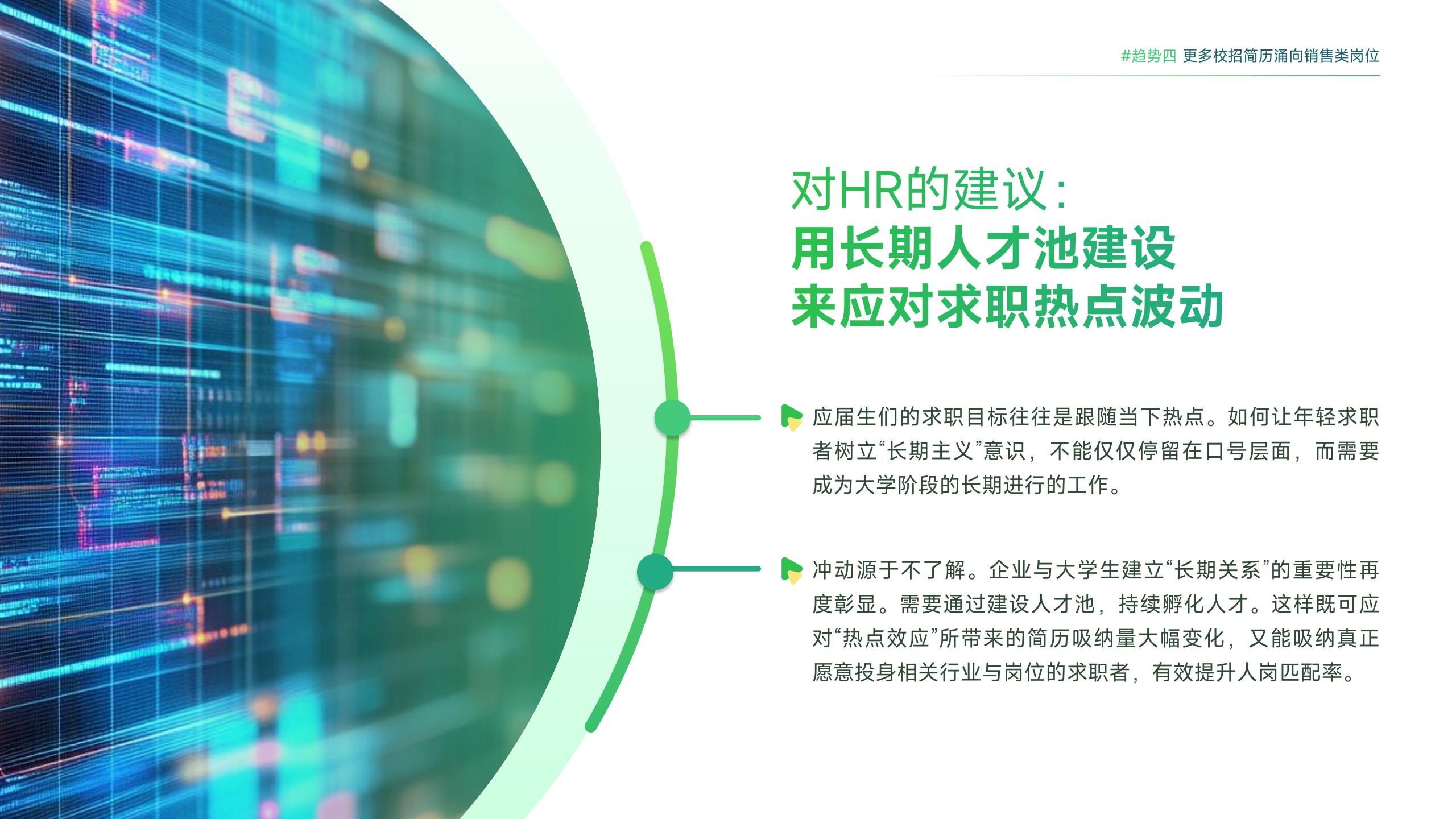 #趋势四 更多校招简历涌向销售类岗位

对HR的建议：
用长期人才池建设
来应对求职热点波动

应届生们的求职目标往往是跟随当下热点。如何让年轻求职者树立“长期主义”意识，不能仅仅停留在口号层面，而需要成为大学阶段的长期进行的工作。

冲动源于不了解。企业与大学生建立“长期关系”的重要性再度彰显。需要通过建设人才池，持续孵化人才。这样既可应对“热点效应”所带来的简历吸纳量大幅变化，又能吸纳真正愿意投身相关行业与岗位的求职者，有效提升人岗匹配率。